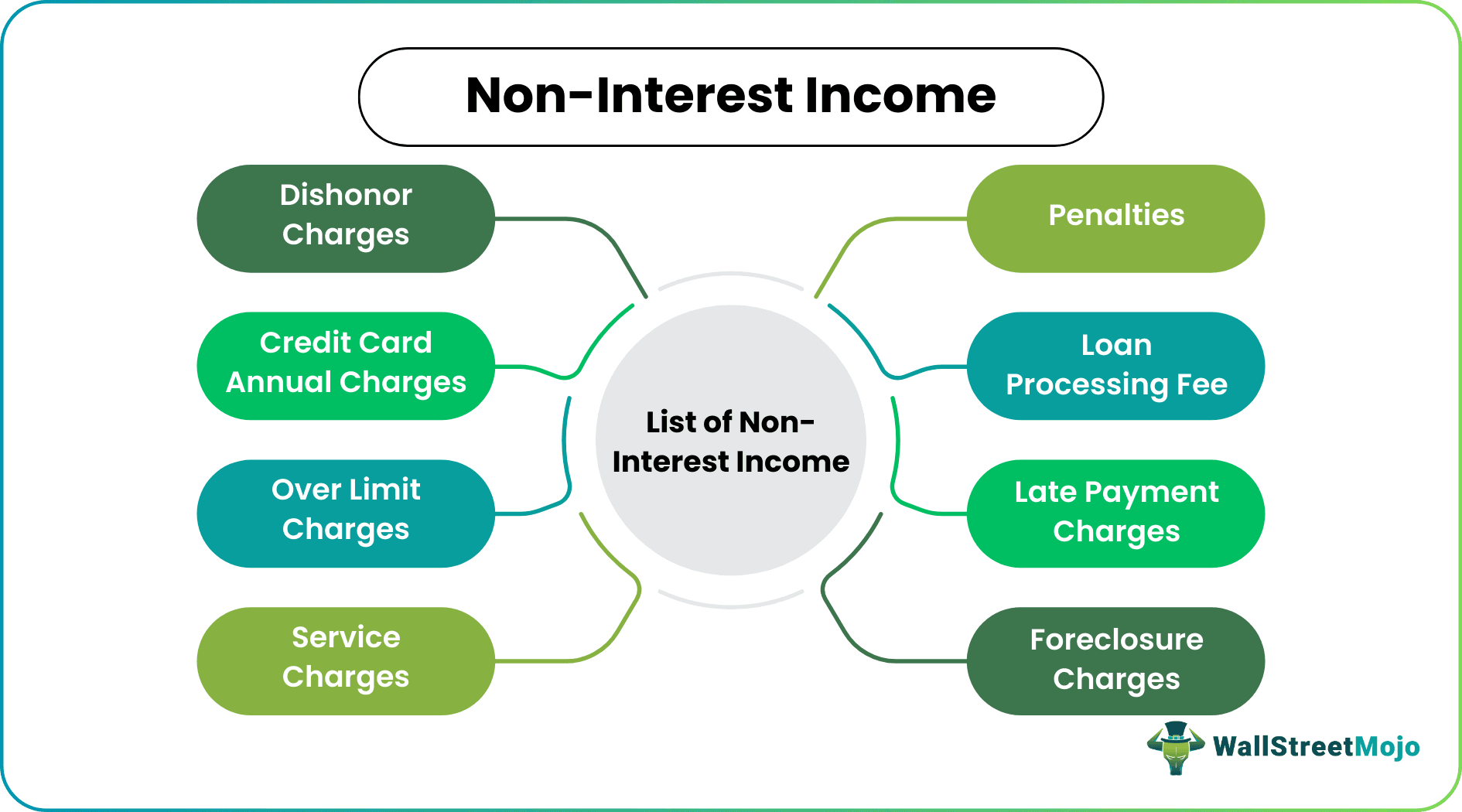 Non-Interest Income

Dishonor Charges

Credit Card Annual Charges

Over Limit Charges

Service Charges

List of Non-Interest Income

Penalties

Loan Processing Fee

Late Payment Charges

Foreclosure Charges

WallStreetMojo